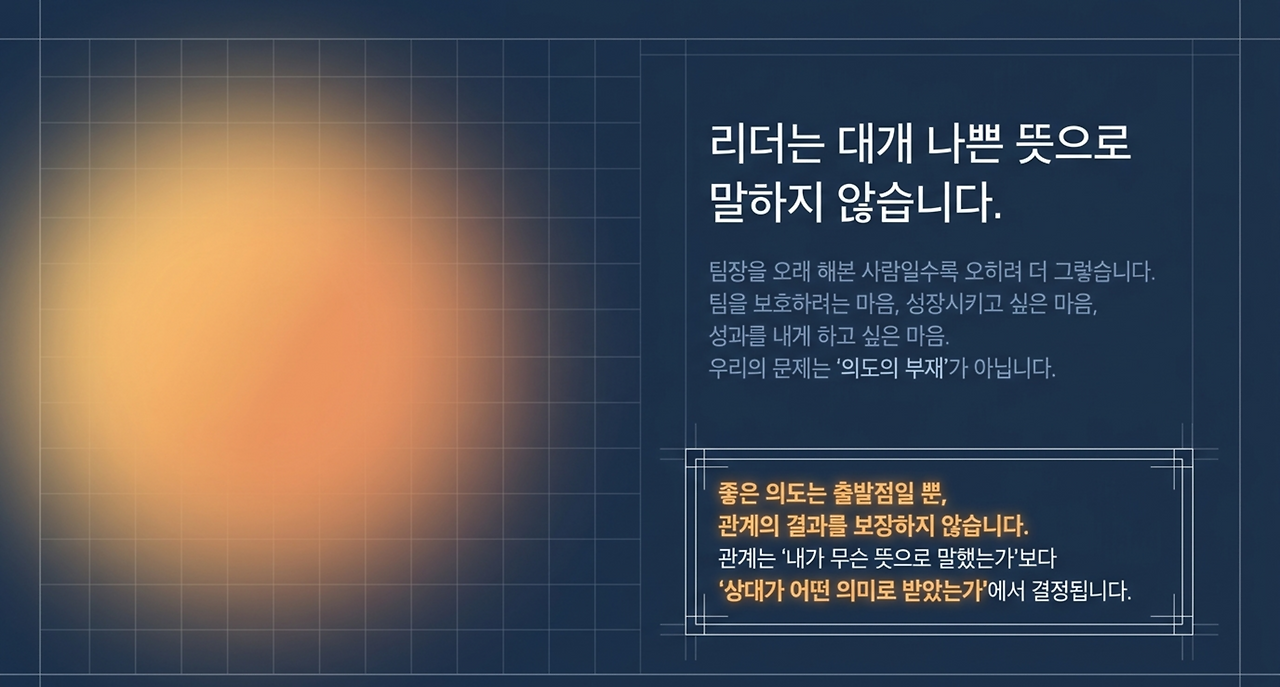 리더는 대개 나쁜 뜻으로 말하지 않습니다.

팀장을 오래 해본 사람일수록 오히려 더 그렇습니다.
팀을 보호하려는 마음, 성장시키고 싶은 마음,
성과를 내게 하고 싶은 마음.
우리의 문제는 '의도의 부재'가 아닙니다.

좋은 의도는 출발점일 뿐,
관계의 결과를 보장하지 않습니다.
관계는 '내가 무슨 뜻으로 말했는가'보다
'상대가 어떤 의미로 받았는가'에서 결정됩니다.